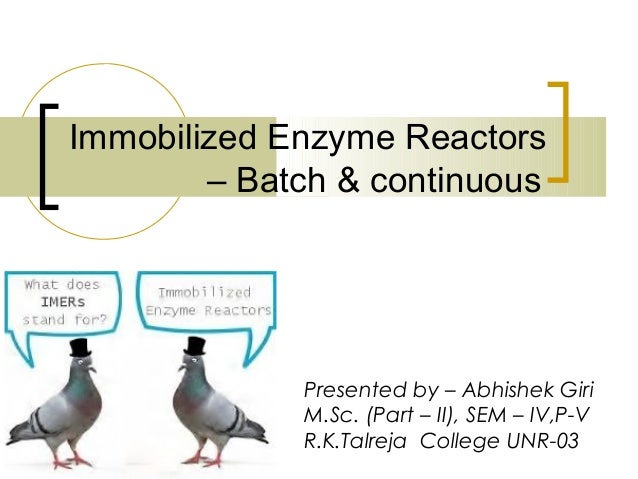 Immobilized Enzyme Reactors – Batch & continuous

What does IMERs stand for?

Immobilized Enzyme Reactors

Presented by – Abhishek Giri
M.Sc. (Part – II), SEM – IV,P-V
R.K.Talreja College UNR-03